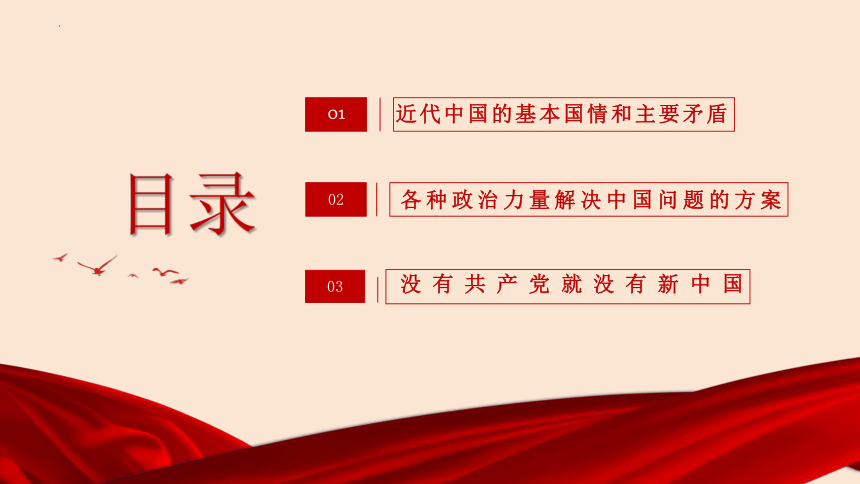 目录

01 近代中国的基本国情和主要矛盾

02 各种政治力量解决中国问题的方案

03 没有共产党就没有新中国